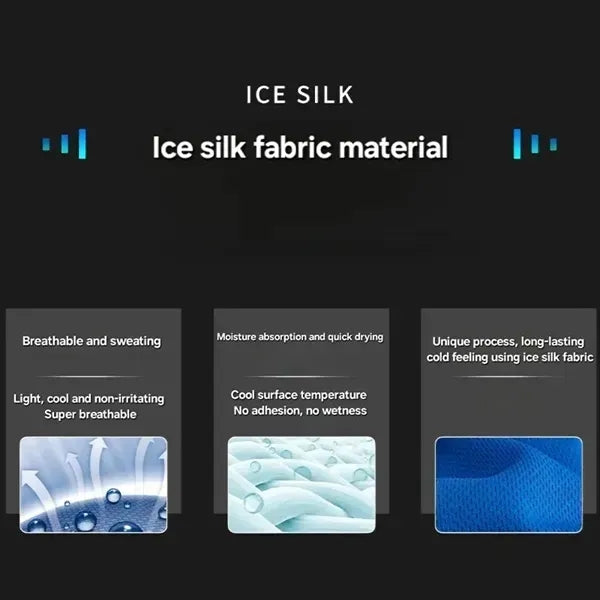 ICE SILK

Ice silk fabric material

Breathable and sweating

Light, cool and non-irritating
Super breathable

Moisture absorption and quick drying

Cool surface temperature
No adhesion, no wetness

Unique process, long-lasting cold feeling using ice silk fabric